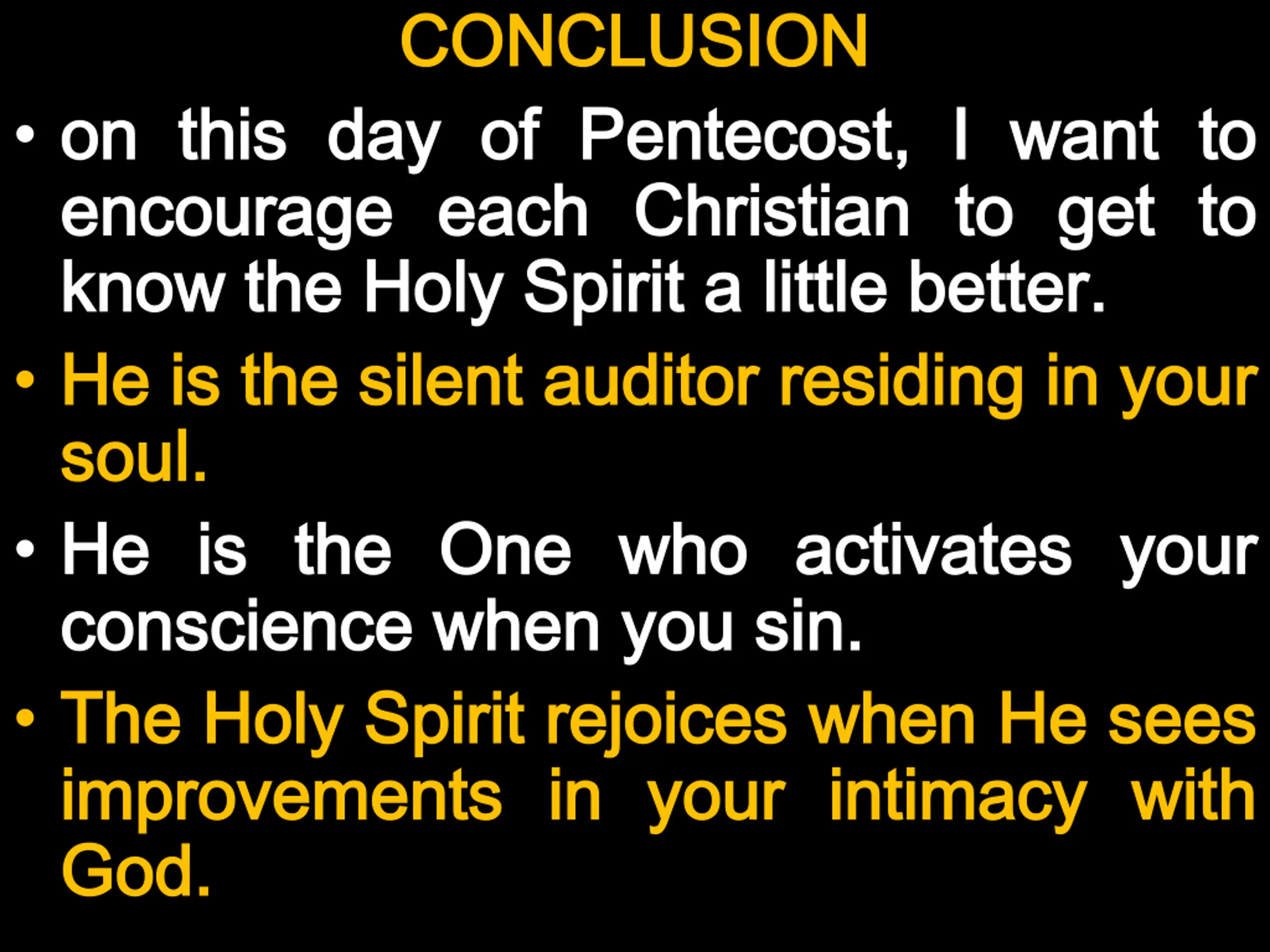 CONCLUSION

• on this day of Pentecost, I want to encourage each Christian to get to know the Holy Spirit a little better.

• He is the silent auditor residing in your soul.

• He is the One who activates your conscience when you sin.

• The Holy Spirit rejoices when He sees improvements in your intimacy with God.